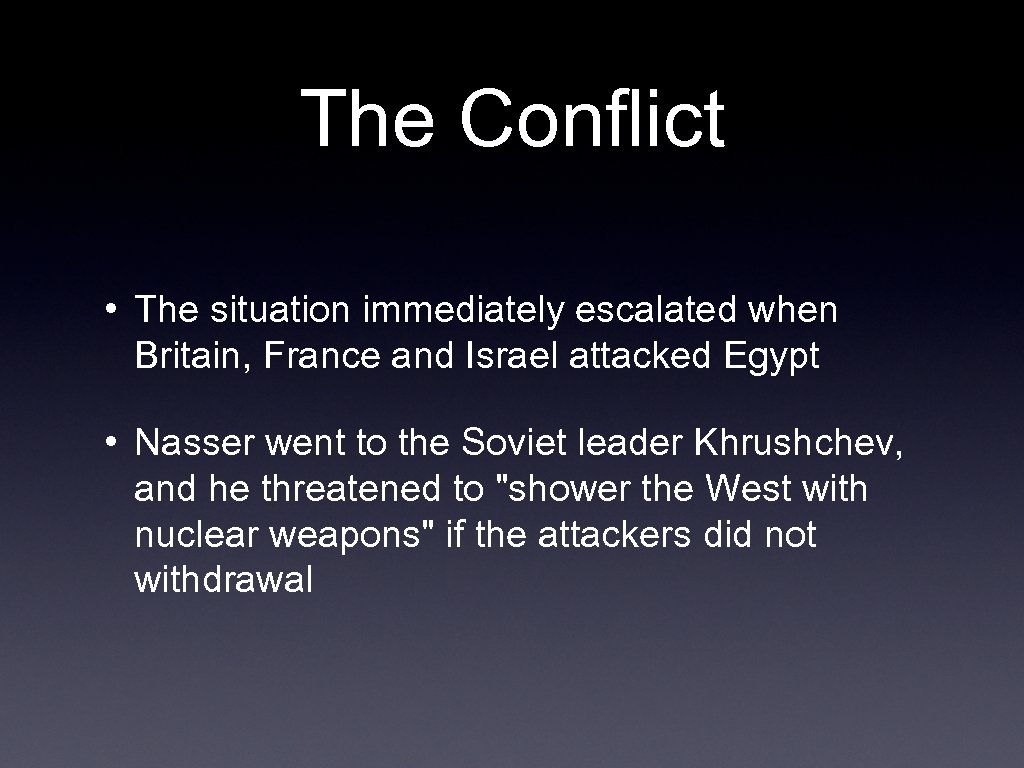 The Conflict

• The situation immediately escalated when Britain, France and Israel attacked Egypt

• Nasser went to the Soviet leader Khrushchev, and he threatened to "shower the West with nuclear weapons" if the attackers did not withdrawal